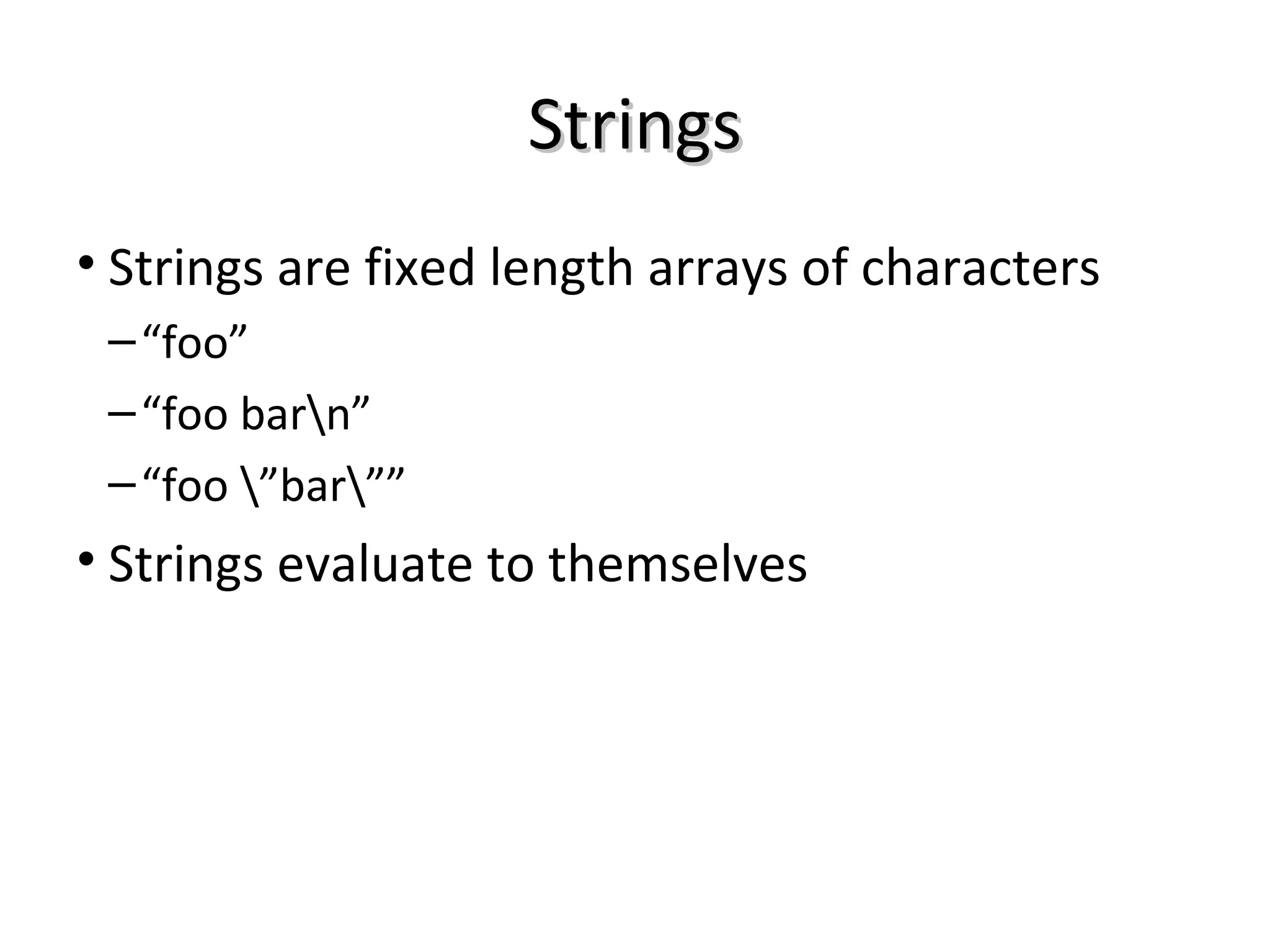 Strings

• Strings are fixed length arrays of characters
– “foo”
– “foo bar\n”
– “foo \”bar\””
• Strings evaluate to themselves